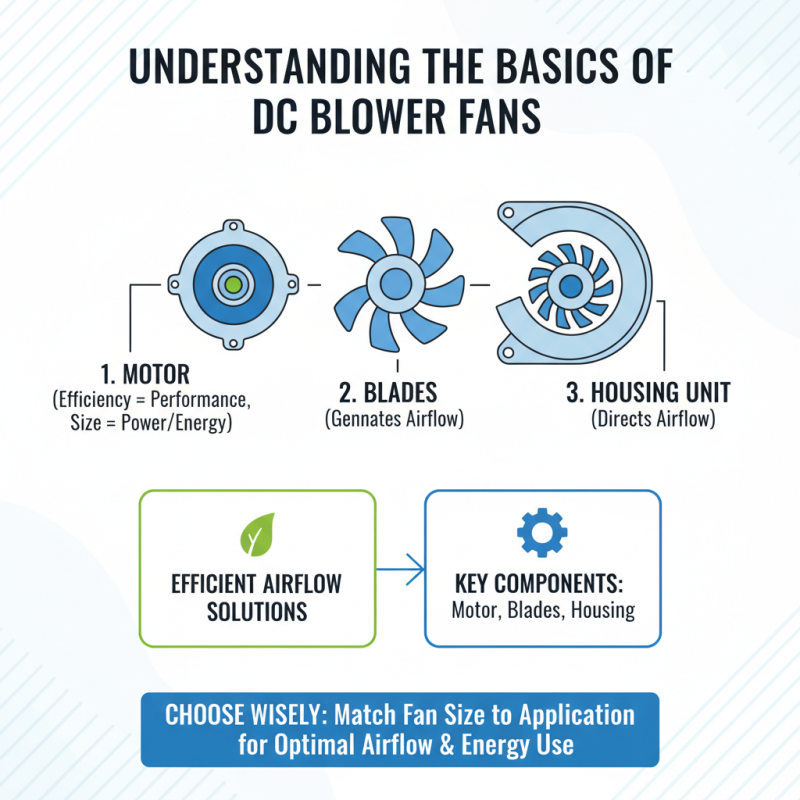 UNDERSTANDING THE BASICS OF DC BLOWER FANS

1. MOTOR
(Efficiency = Performance, Size = Power/Energy)

2. BLADES
(Gennates Airflow)

3. HOUSING UNIT
(Directs Airflow)

EFFICIENT AIRFLOW SOLUTIONS

KEY COMPONENTS:
Motor, Blades, Housing

CHOOSE WISELY: Match Fan Size to Application for Optimal Airflow & Energy Use